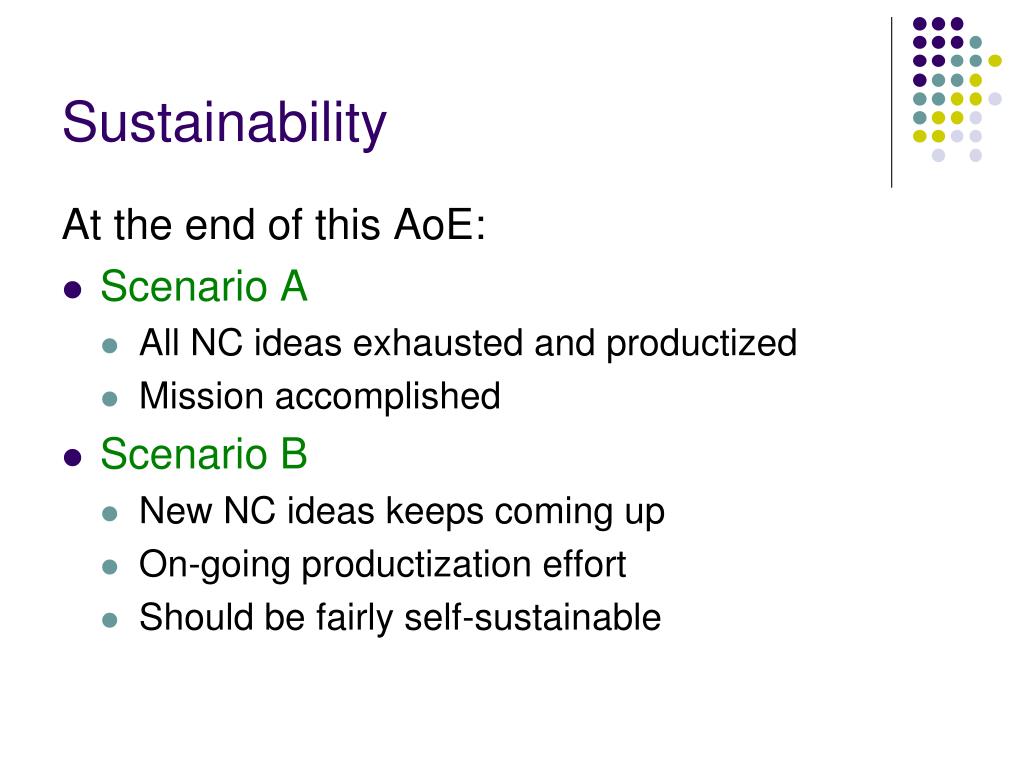 Sustainability

At the end of this AoE:

- Scenario A
  - All NC ideas exhausted and productized
  - Mission accomplished
- Scenario B
  - New NC ideas keeps coming up
  - On-going productization effort
  - Should be fairly self-sustainable